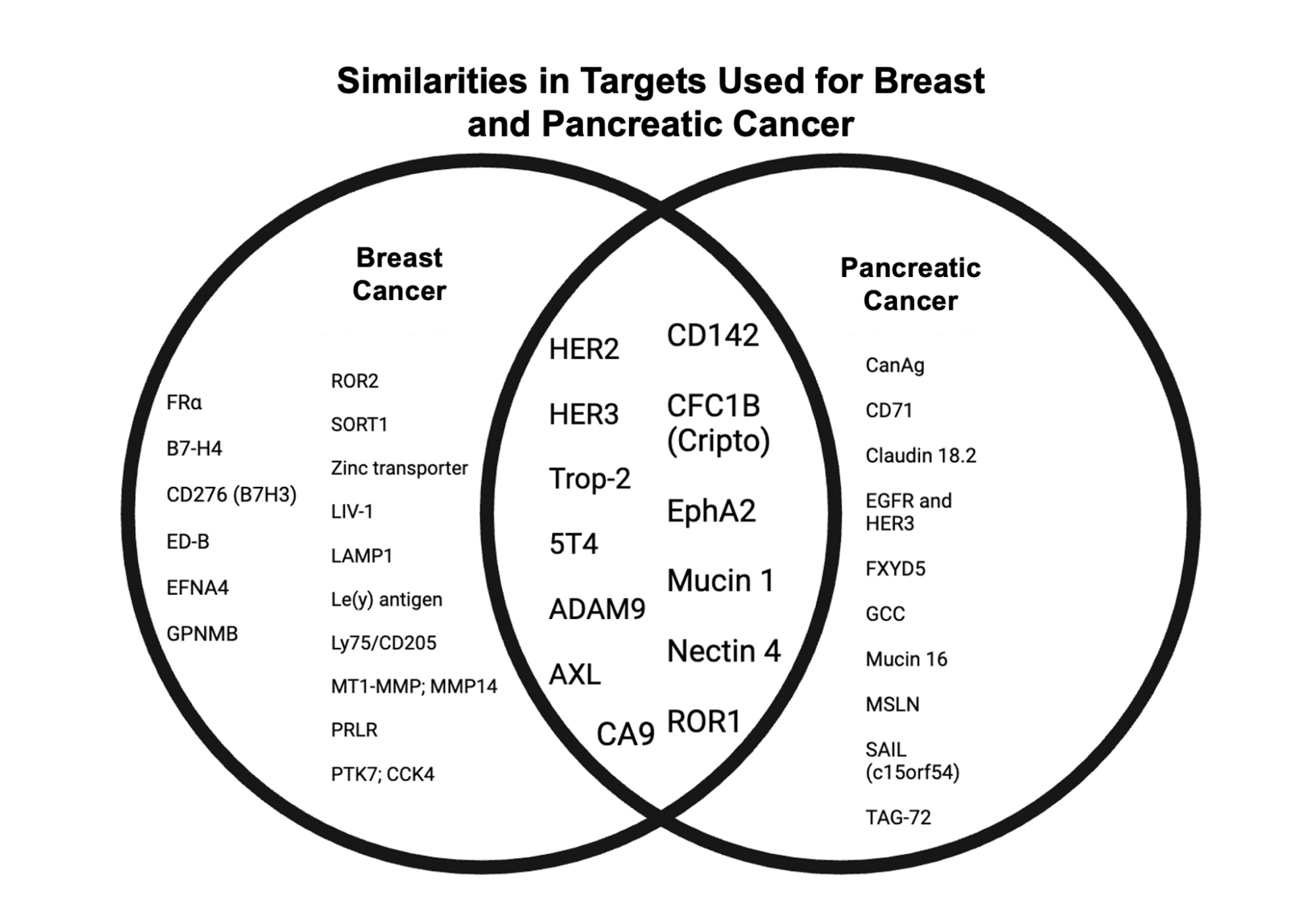 Similarities in Targets Used for Breast and Pancreatic Cancer

Breast Cancer

FRα
B7-H4
CD276 (B7H3)
ED-B
EFNA4
GPNMB

ROR2
SORT1
Zinc transporter
LIV-1
LAMP1
Le(y) antigen
Ly75/CD205
MT1-MMP; MMP14
PRLR
PTK7; CCK4

HER2
HER3
Trop-2
5T4
ADAM9
AXL
CA9

CD142
CFC1B (Cripto)
EphA2
Mucin 1
Nectin 4
ROR1

Pancreatic Cancer

CanAg
CD71
Claudin 18.2
EGFR and HER3
FXYD5
GCC
Mucin 16
MSLN
SAIL (c15orf54)
TAG-72